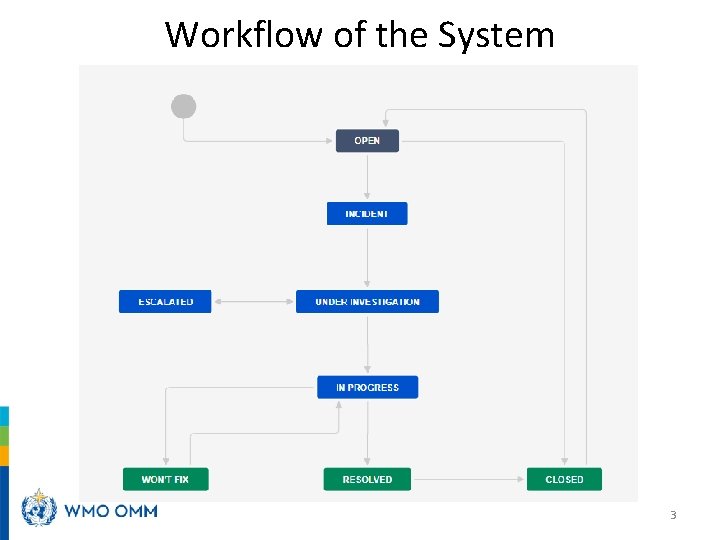 Workflow of the System

OPEN

INCIDENT

ESCALATED

UNDER INVESTIGATION

IN PROGRESS

WON'T FIX

RESOLVED

CLOSED

WMO OMM

3